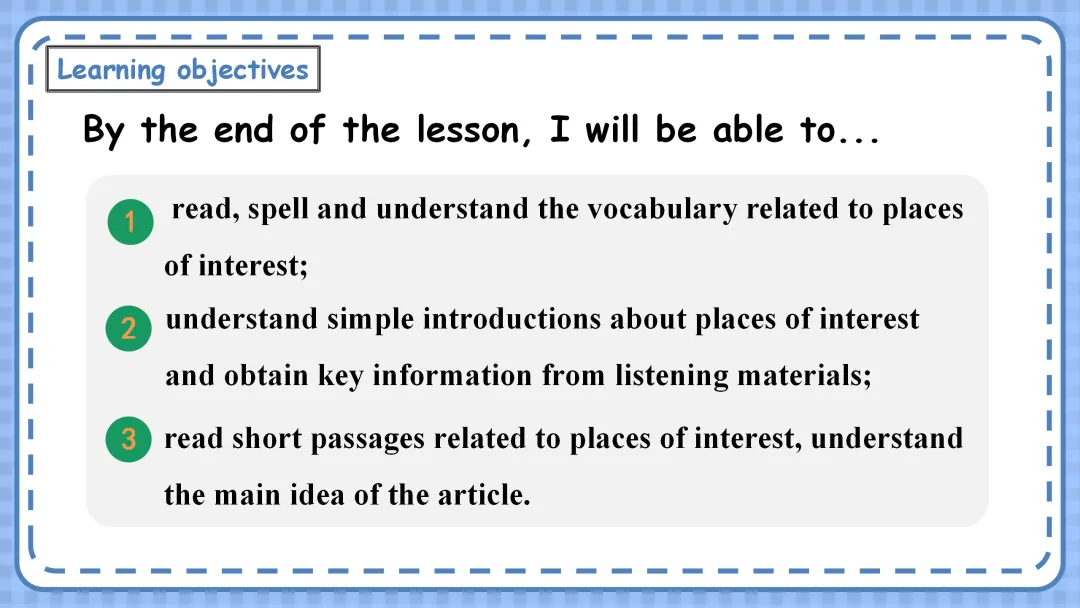 Learning objectives

By the end of the lesson, I will be able to...

1 read, spell and understand the vocabulary related to places of interest;

2 understand simple introductions about places of interest and obtain key information from listening materials;

3 read short passages related to places of interest, understand the main idea of the article.